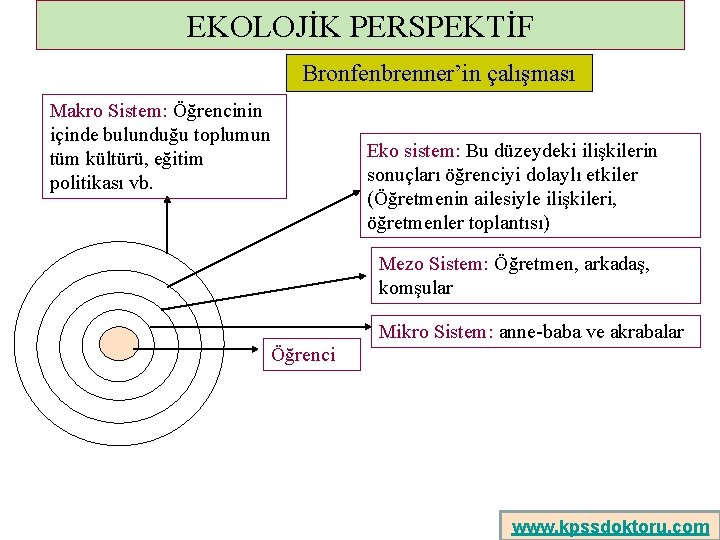 EKOLOJİK PERSPEKTİF

Bronfenbrenner'in çalışması

Makro Sistem: Öğrencinin içinde bulunduğu toplumun tüm kültürü, eğitim politikası vb.

Eko sistem: Bu düzeydeki ilişkilerin sonuçları öğrenciyi dolaylı etkiler (Öğretmenin ailesiyle ilişkileri, öğretmenler toplantısı)

Mezo Sistem: Öğretmen, arkadaş, komşular

Mikro Sistem: anne-baba ve akrabalar

Öğrenci

www.kpssdoktoru.com